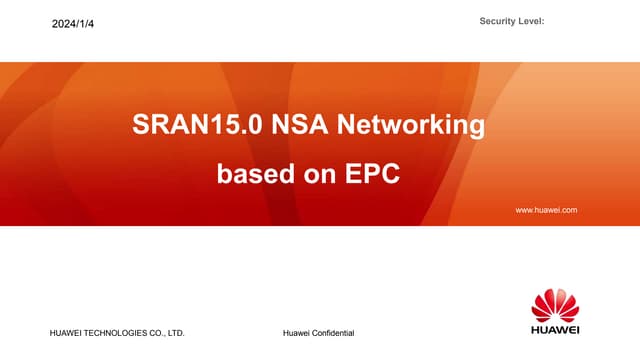 2024/1/4

Security Level:

SRAN15.0 NSA Networking based on EPC

www.huawei.com

HUAWEI TECHNOLOGIES CO., LTD.

Huawei Confidential

HUAWEI